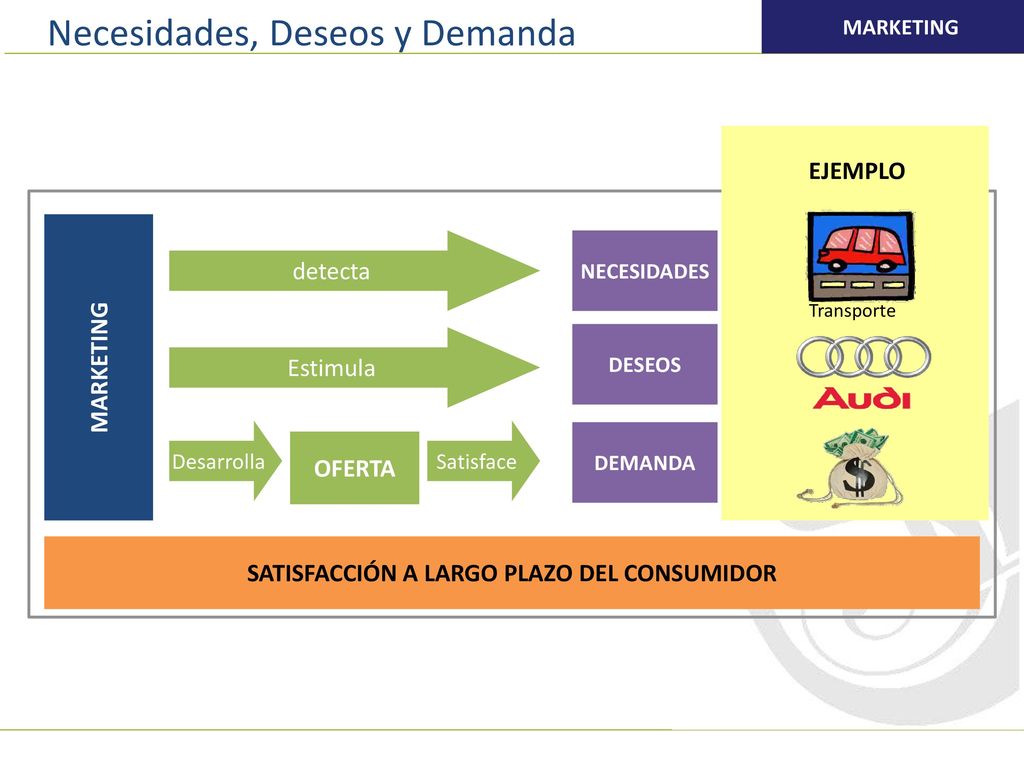 Necesidades, Deseos y Demanda

MARKETING

EJEMPLO

MARKETING

detecta

NECESIDADES

Transporte

Estimula

DESEOS

Audi

Desarrolla

OFERTA

Satisface

DEMANDA

$

SATISFACCIÓN A LARGO PLAZO DEL CONSUMIDOR